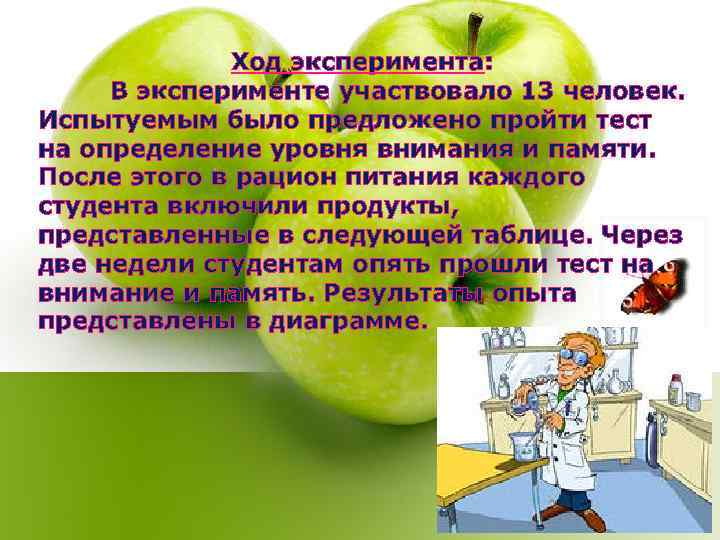 Ход эксперимента:

В эксперименте участвовало 13 человек. Испытуемым было предложено пройти тест на определение уровня внимания и памяти. После этого в рацион питания каждого студента включили продукты, представленные в следующей таблице. Через две недели студентам опять прошли тест на внимание и память. Результаты опыта представлены в диаграмме.